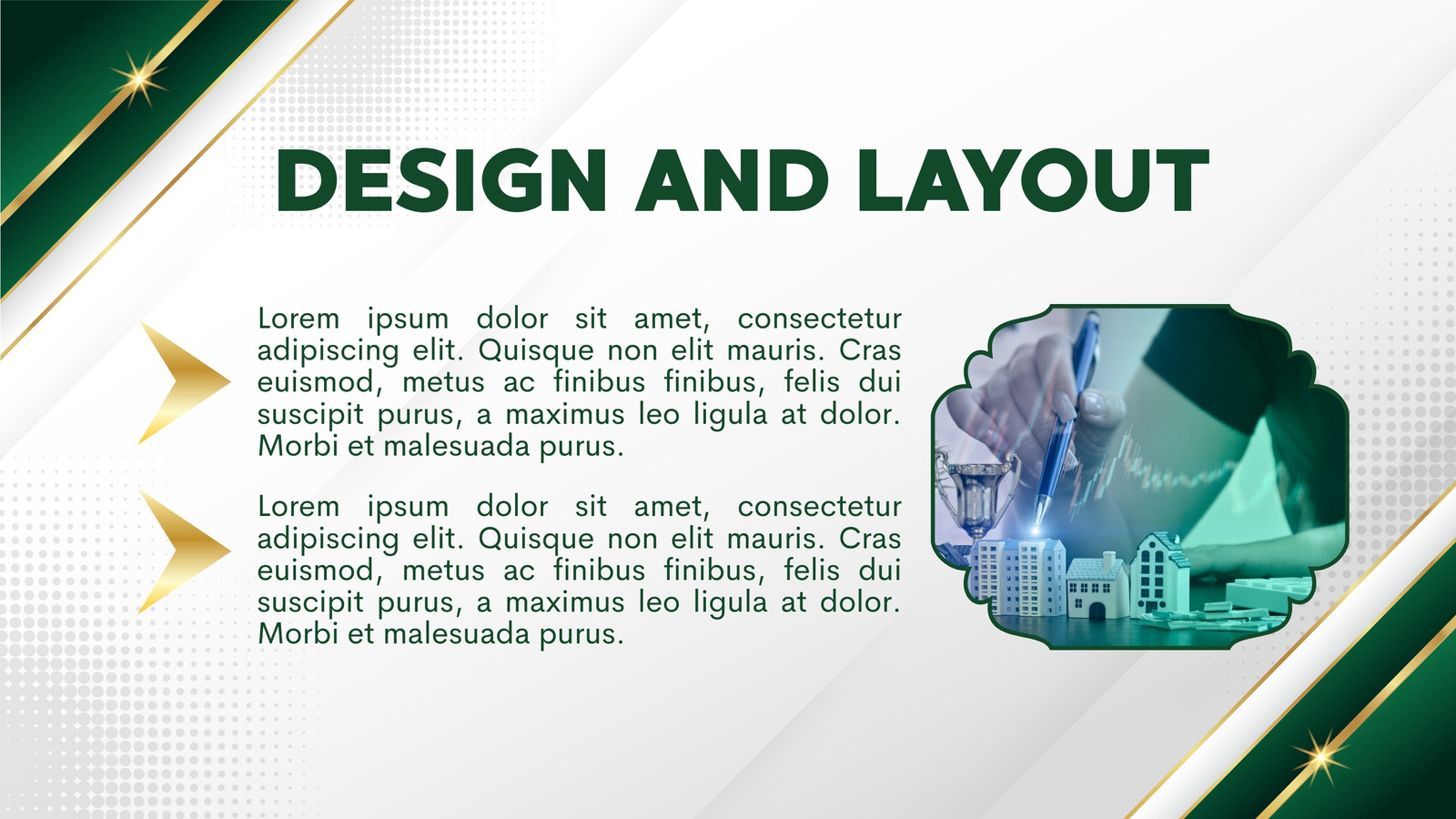 DESIGN AND LAYOUT

Lorem ipsum dolor sit amet, consectetur adipiscing elit. Quisque non elit mauris. Cras euismod, metus ac finibus finibus, felis dui suscipit purus, a maximus leo ligula at dolor. Morbi et malesuada purus.

Lorem ipsum dolor sit amet, consectetur adipiscing elit. Quisque non elit mauris. Cras euismod, metus ac finibus finibus, felis dui suscipit purus, a maximus leo ligula at dolor. Morbi et malesuada purus.